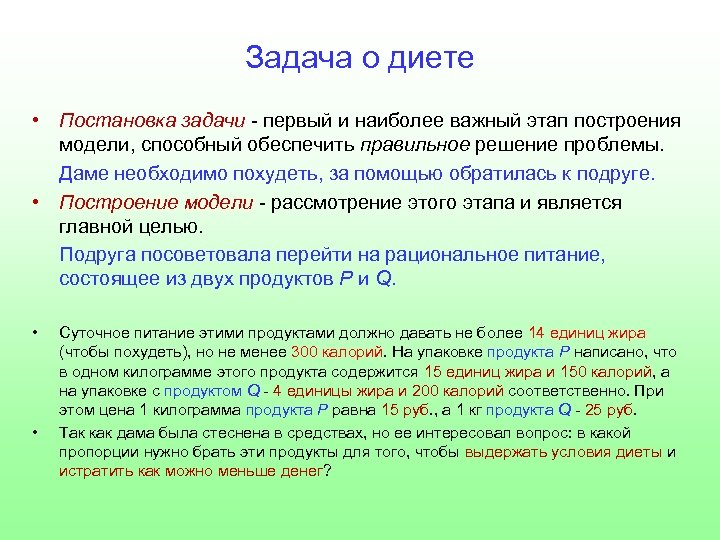 Задача о диете

• Постановка задачи - первый и наиболее важный этап построения модели, способный обеспечить правильное решение проблемы.

Даме необходимо похудеть, за помощью обратилась к подруге.

• Построение модели - рассмотрение этого этапа и является главной целью.

Подруга посоветовала перейти на рациональное питание, состоящее из двух продуктов P и Q.

• Суточное питание этими продуктами должно давать не более 14 единиц жира (чтобы похудеть), но не менее 300 калорий. На упаковке продукта P написано, что в одном килограмме этого продукта содержится 15 единиц жира и 150 калорий, а на упаковке с продуктом Q - 4 единицы жира и 200 калорий соответственно. При этом цена 1 килограмма продукта P равна 15 руб., а 1 кг продукта Q - 25 руб.

• Так как дама была стеснена в средствах, но ее интересовал вопрос: в какой пропорции нужно брать эти продукты для того, чтобы выдержать условия диеты и истратить как можно меньше денег?